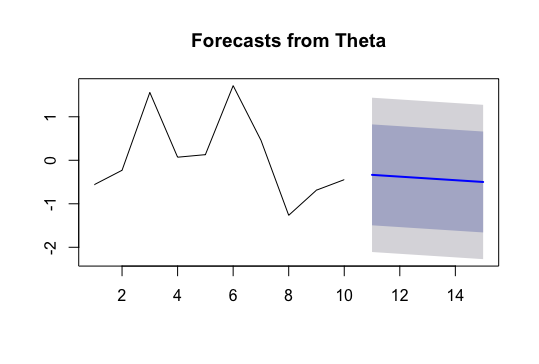 Forecasts from Theta

1
0
-1
-2

2
4
6
8
10
12
14